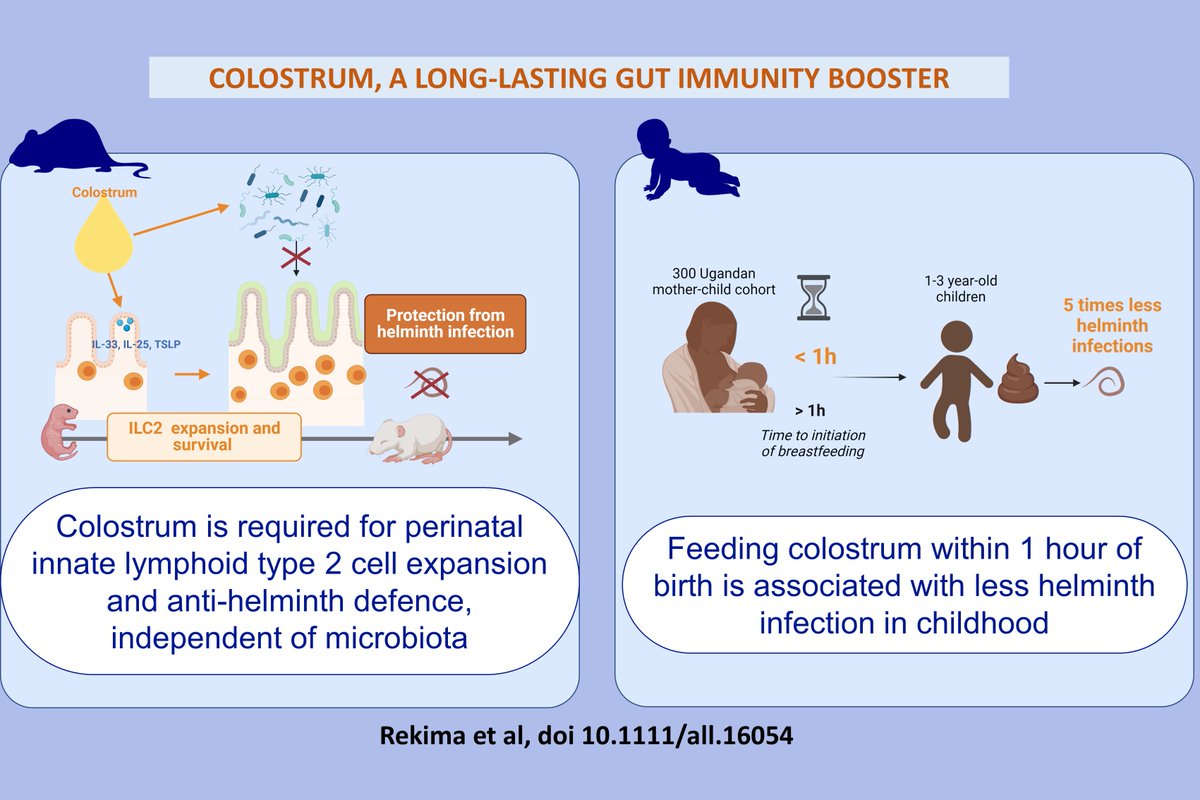 COLOSTRUM, A LONG-LASTING GUT IMMUNITY BOOSTER

Colostrum

IL-33, IL-25, TSLP

Protection from helminth infection

ILC2 expansion and survival

Colostrum is required for perinatal innate lymphoid type 2 cell expansion and anti-helminth defence, independent of microbiota

300 Ugandan mother-child cohort

< 1h

> 1h

Time to initiation of breastfeeding

1-3 year-old children

5 times less helminth infections

Feeding colostrum within 1 hour of birth is associated with less helminth infection in childhood

Rekima et al, doi 10.1111/all.16054